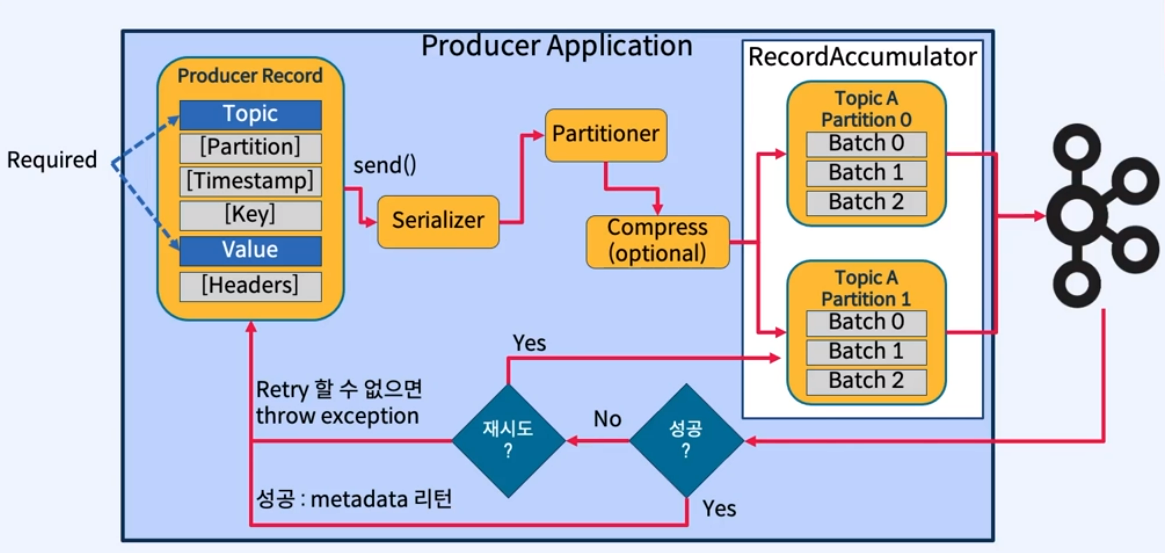 Producer Application

Required

Producer Record
Topic
[Partition]
[Timestamp]
[Key]
Value
[Headers]

send()

Serializer

Partitioner

Compress (optional)

RecordAccumulator

Topic A Partition 0
Batch 0
Batch 1
Batch 2

Topic A Partition 1
Batch 0
Batch 1
Batch 2

Yes

Retry 할 수 없으면 throw exception

재시도 ?

No

성공 ?

성공 : metadata 리턴

Yes